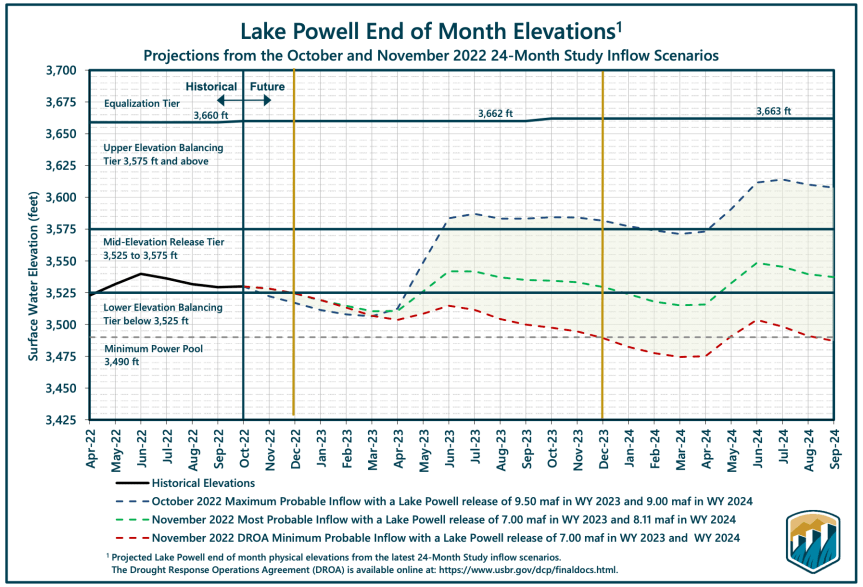 Lake Powell End of Month Elevations$^1$
Projections from the October and November 2022 24-Month Study Inflow Scenarios

Surface Water Elevation (feet)

3,700
3,675
3,650
3,625
3,600
3,575
3,550
3,525
3,500
3,475
3,450
3,425

Historical
Future

Equalization Tier
3,660 ft
3,662 ft
3,663 ft

Upper Elevation Balancing Tier 3,575 ft and above

Mid-Elevation Release Tier 3,525 to 3,575 ft

Lower Elevation Balancing Tier below 3,525 ft

Minimum Power Pool 3,490 ft

Apr-22 May-22 Jun-22 Jul-22 Aug-22 Sep-22 Oct-22 Nov-22 Dec-22 Jan-23 Feb-23 Mar-23 Apr-23 May-23 Jun-23 Jul-23 Aug-23 Sep-23 Oct-23 Nov-23 Dec-23 Jan-24 Feb-24 Mar-24 Apr-24 May-24 Jun-24 Jul-24 Aug-24 Sep-24

Historical Elevations
October 2022 Maximum Probable Inflow with a Lake Powell release of 9.50 maf in WY 2023 and 9.00 maf in WY 2024
November 2022 Most Probable Inflow with a Lake Powell release of 7.00 maf in WY 2023 and 8.11 maf in WY 2024
November 2022 DROA Minimum Probable Inflow with a Lake Powell release of 7.00 maf in WY 2023 and WY 2024

$^1$ Projected Lake Powell end of month physical elevations from the latest 24-Month Study inflow scenarios.
The Drought Response Operations Agreement (DROA) is available online at: https://www.usbr.gov/dcp/finaldocs.html.